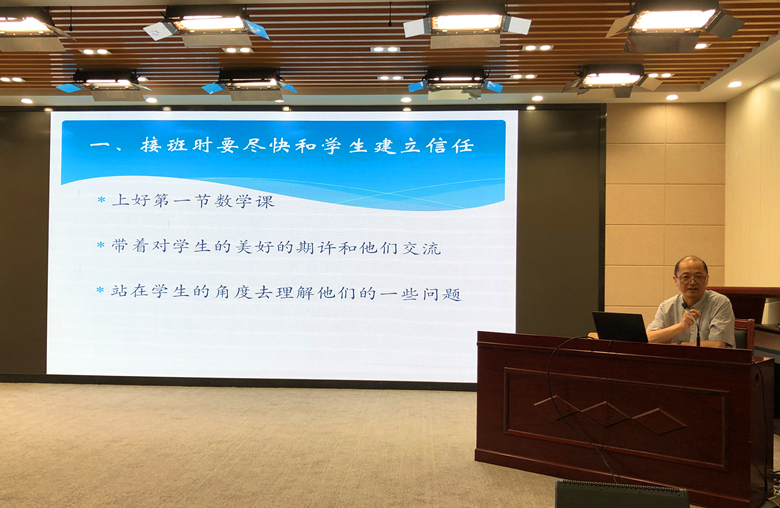 一、接班时要尽快和学生建立信任

* 上好第一节数学课

* 带着对学生的美好的期许和他们交流

* 站在学生的角度去理解他们的一些问题